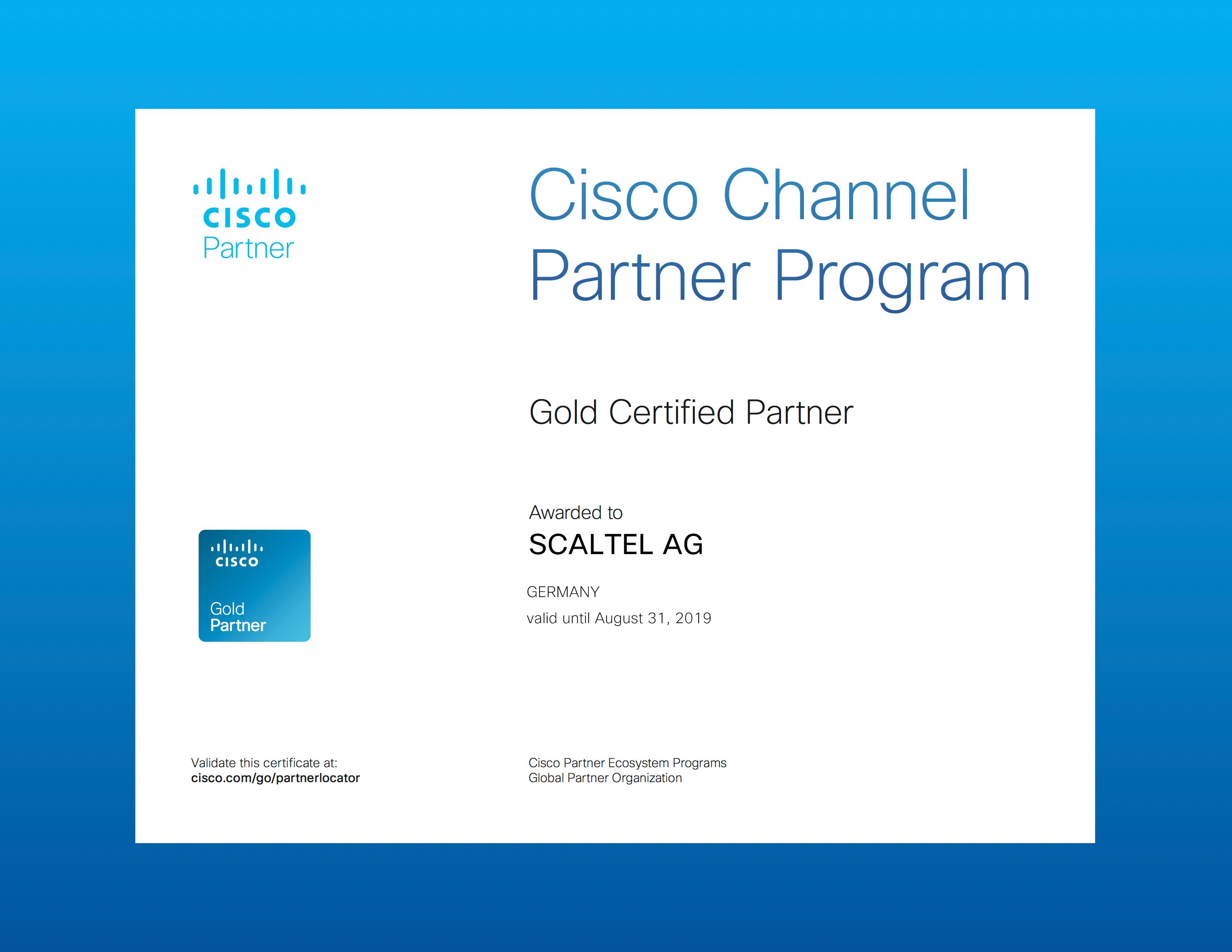 CISCO
Partner

Cisco Channel Partner Program

Gold Certified Partner

Awarded to
SCALTEL AG

GERMANY
valid until August 31, 2019

CISCO
Gold
Partner

Validate this certificate at:
cisco.com/go/partnerlocator

Cisco Partner Ecosystem Programs
Global Partner Organization